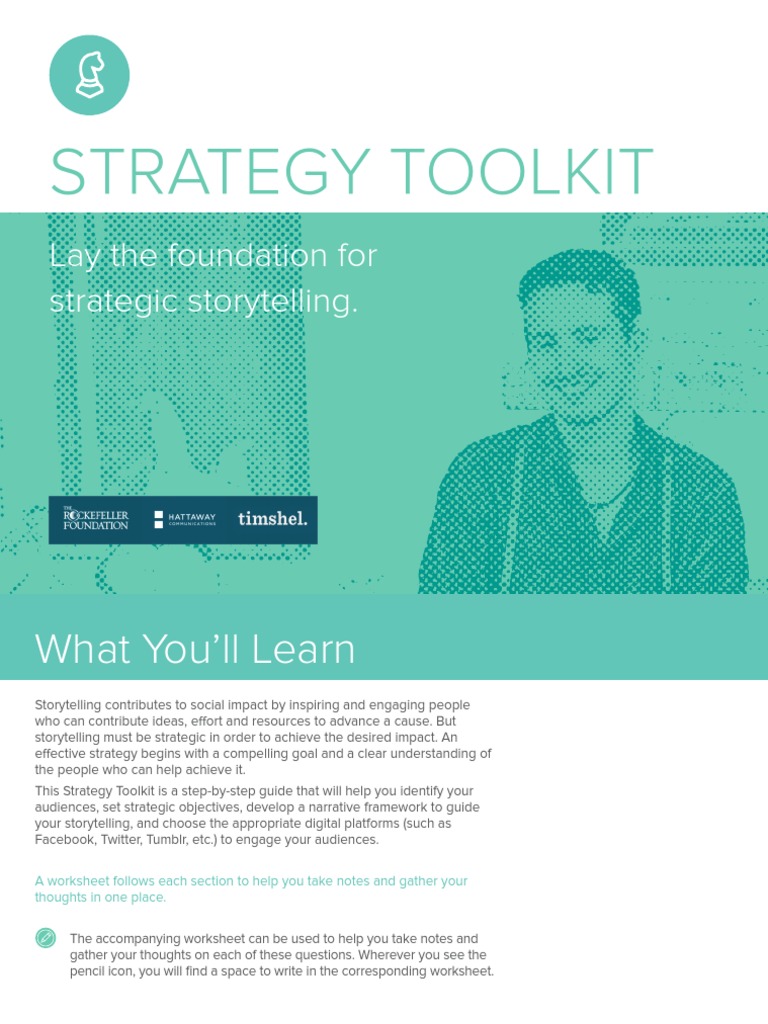 STRATEGY TOOLKIT

Lay the foundation for strategic storytelling.

THE ROCKEFELLER FOUNDATION HATTAWAY COMMUNICATIONS timshel.

What You'll Learn

Storytelling contributes to social impact by inspiring and engaging people who can contribute ideas, effort and resources to advance a cause. But storytelling must be strategic in order to achieve the desired impact. An effective strategy begins with a compelling goal and a clear understanding of the people who can help achieve it.

This Strategy Toolkit is a step-by-step guide that will help you identify your audiences, set strategic objectives, develop a narrative framework to guide your storytelling, and choose the appropriate digital platforms (such as Facebook, Twitter, Tumblr, etc.) to engage your audiences.

A worksheet follows each section to help you take notes and gather your thoughts in one place.

The accompanying worksheet can be used to help you take notes and gather your thoughts on each of these questions. Wherever you see the pencil icon, you will find a space to write in the corresponding worksheet.